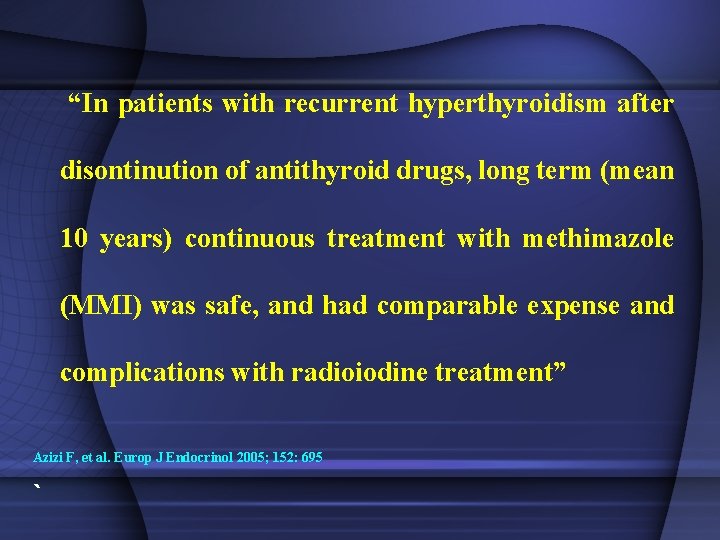 "In patients with recurrent hyperthyroidism after disontinution of antithyroid drugs, long term (mean 10 years) continuous treatment with methimazole (MMI) was safe, and had comparable expense and complications with radioiodine treatment"

Azizi F, et al. Europ J Endocrinol 2005; 152: 695

`